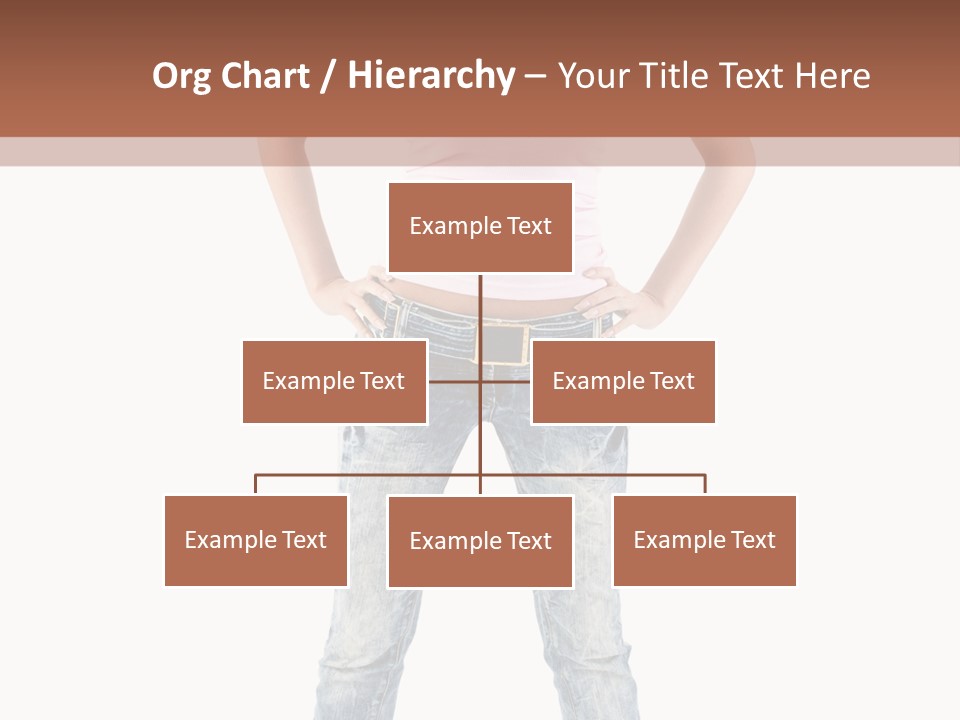 Org Chart / Hierarchy – Your Title Text Here

Example Text

Example Text

Example Text

Example Text

Example Text

Example Text